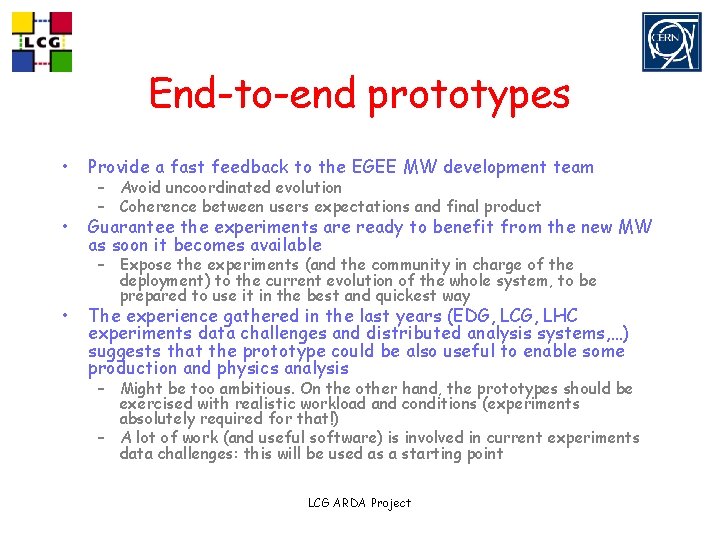 LCG

CERN

End-to-end prototypes

• Provide a fast feedback to the EGEE MW development team
  – Avoid uncoordinated evolution
  – Coherence between users expectations and final product
• Guarantee the experiments are ready to benefit from the new MW as soon it becomes available
  – Expose the experiments (and the community in charge of the deployment) to the current evolution of the whole system, to be prepared to use it in the best and quickest way
• The experience gathered in the last years (EDG, LCG, LHC experiments data challenges and distributed analysis systems,…) suggests that the prototype could be also useful to enable some production and physics analysis
  – Might be too ambitious. On the other hand, the prototypes should be exercised with realistic workload and conditions (experiments absolutely required for that!)
  – A lot of work (and useful software) is involved in current experiments data challenges: this will be used as a starting point

LCG ARDA Project